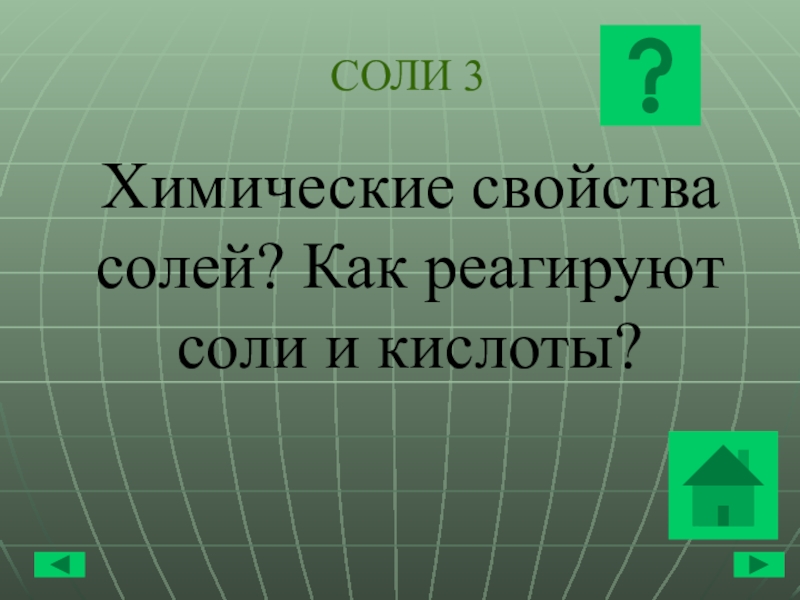 СОЛИ 3

?

Химические свойства солей? Как реагируют соли и кислоты?